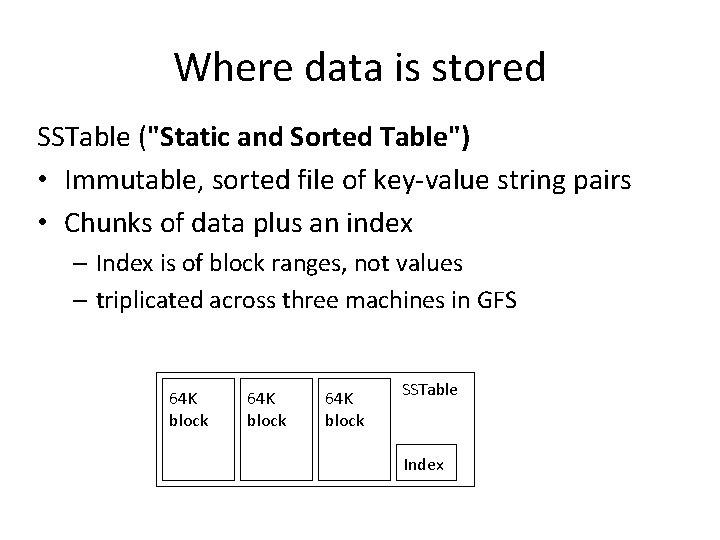 Where data is stored

SSTable ("Static and Sorted Table")

• Immutable, sorted file of key-value string pairs
• Chunks of data plus an index
  – Index is of block ranges, not values
  – triplicated across three machines in GFS

64K block

64K block

64K block

SSTable

Index